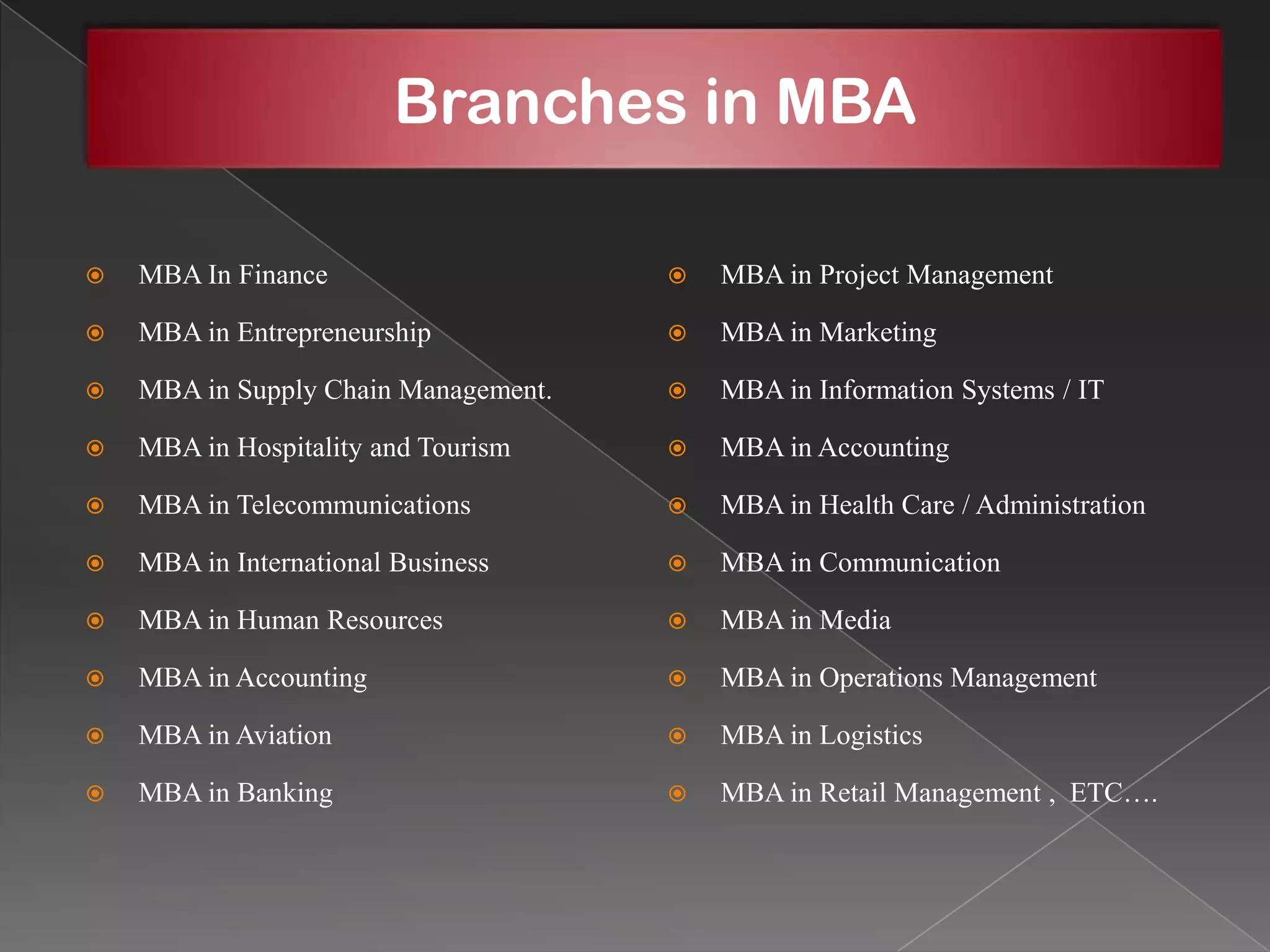 Branches in MBA

MBA In Finance
MBA in Entrepreneurship
MBA in Supply Chain Management.
MBA in Hospitality and Tourism
MBA in Telecommunications
MBA in International Business
MBA in Human Resources
MBA in Accounting
MBA in Aviation
MBA in Banking

MBA in Project Management
MBA in Marketing
MBA in Information Systems / IT
MBA in Accounting
MBA in Health Care / Administration
MBA in Communication
MBA in Media
MBA in Operations Management
MBA in Logistics
MBA in Retail Management , ETC….